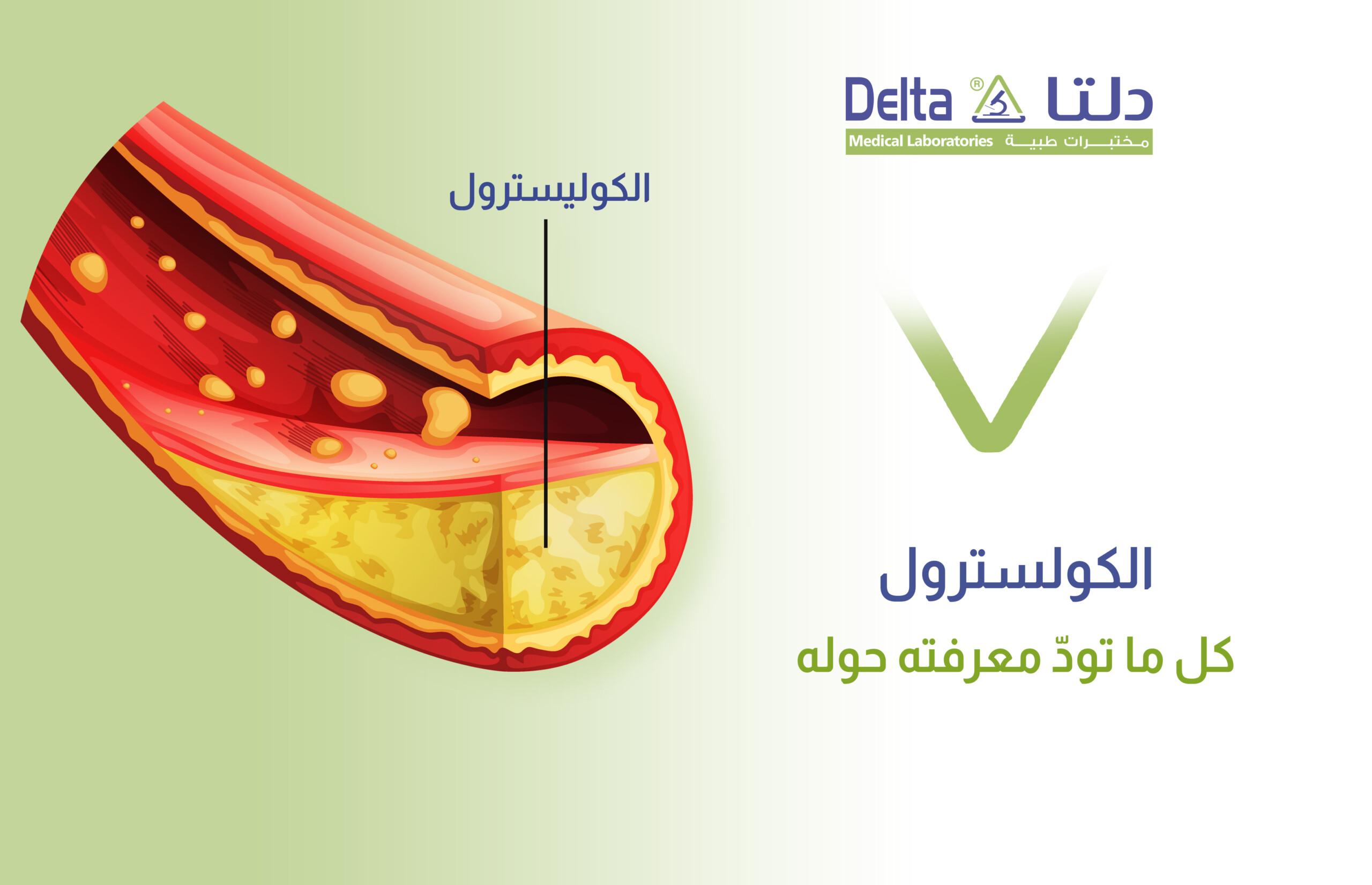 Delta ® دلتا
Medical Laboratories مختبرات طبية

الكوليسترول

الكولسترول
كل ما تودّ معرفته حوله